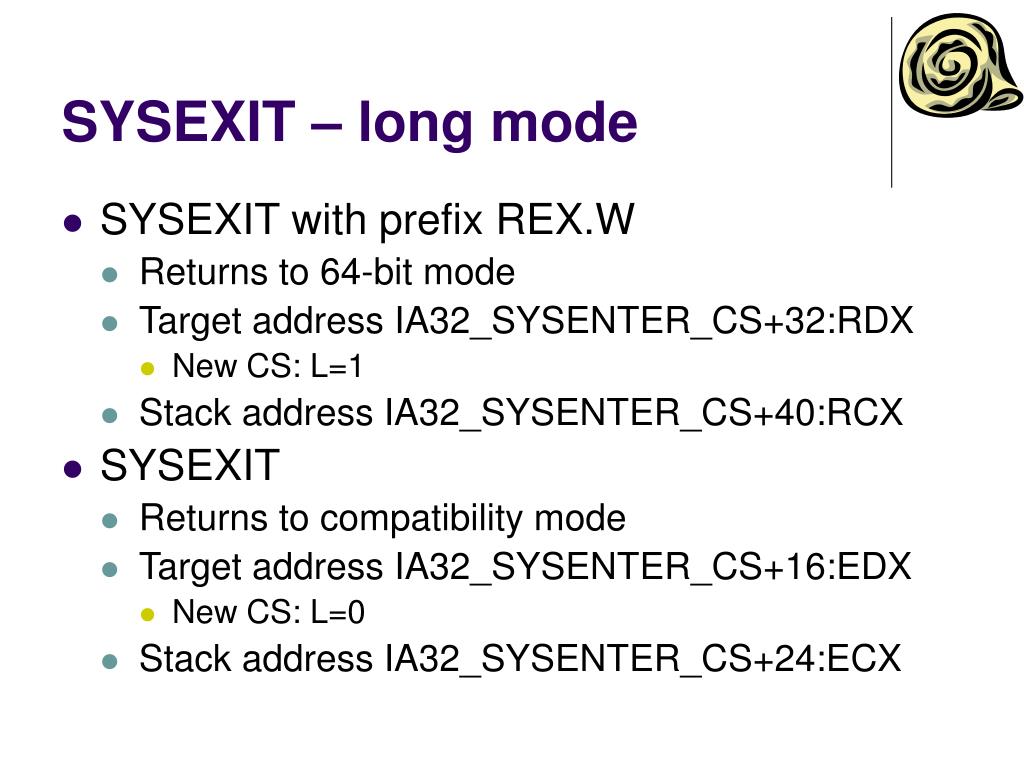 SYSEXIT – long mode

- SYSEXIT with prefix REX.W
  - Returns to 64-bit mode
  - Target address IA32_SYSENTER_CS+32:RDX
    - New CS: L=1
  - Stack address IA32_SYSENTER_CS+40:RCX
- SYSEXIT
  - Returns to compatibility mode
  - Target address IA32_SYSENTER_CS+16:EDX
    - New CS: L=0
  - Stack address IA32_SYSENTER_CS+24:ECX